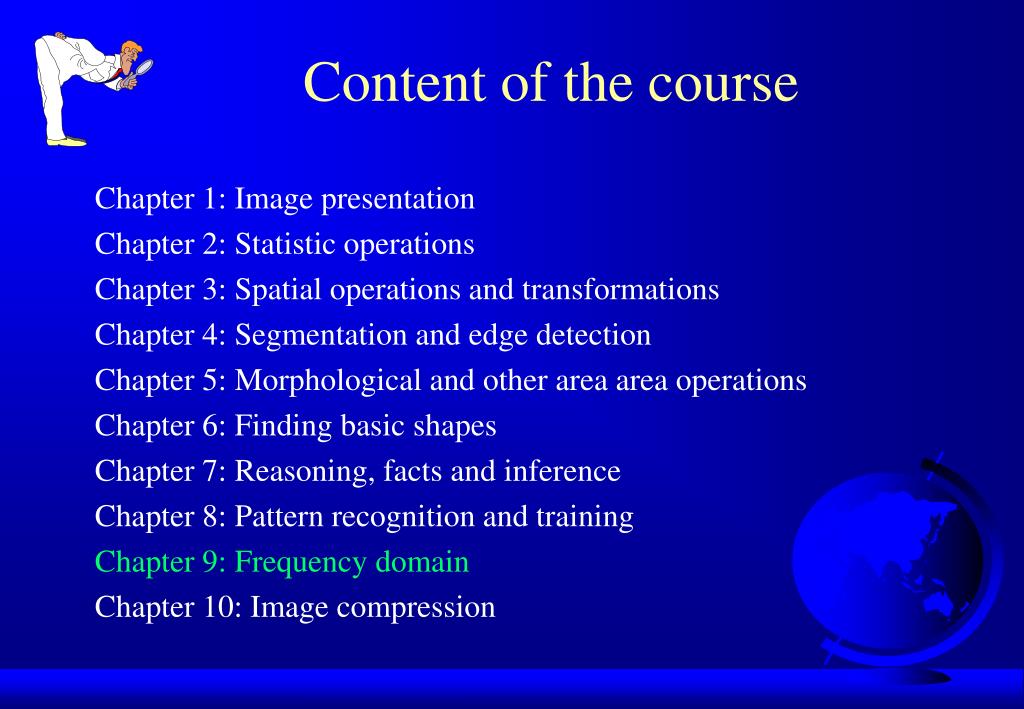 Content of the course

Chapter 1: Image presentation
Chapter 2: Statistic operations
Chapter 3: Spatial operations and transformations
Chapter 4: Segmentation and edge detection
Chapter 5: Morphological and other area area operations
Chapter 6: Finding basic shapes
Chapter 7: Reasoning, facts and inference
Chapter 8: Pattern recognition and training
Chapter 9: Frequency domain
Chapter 10: Image compression